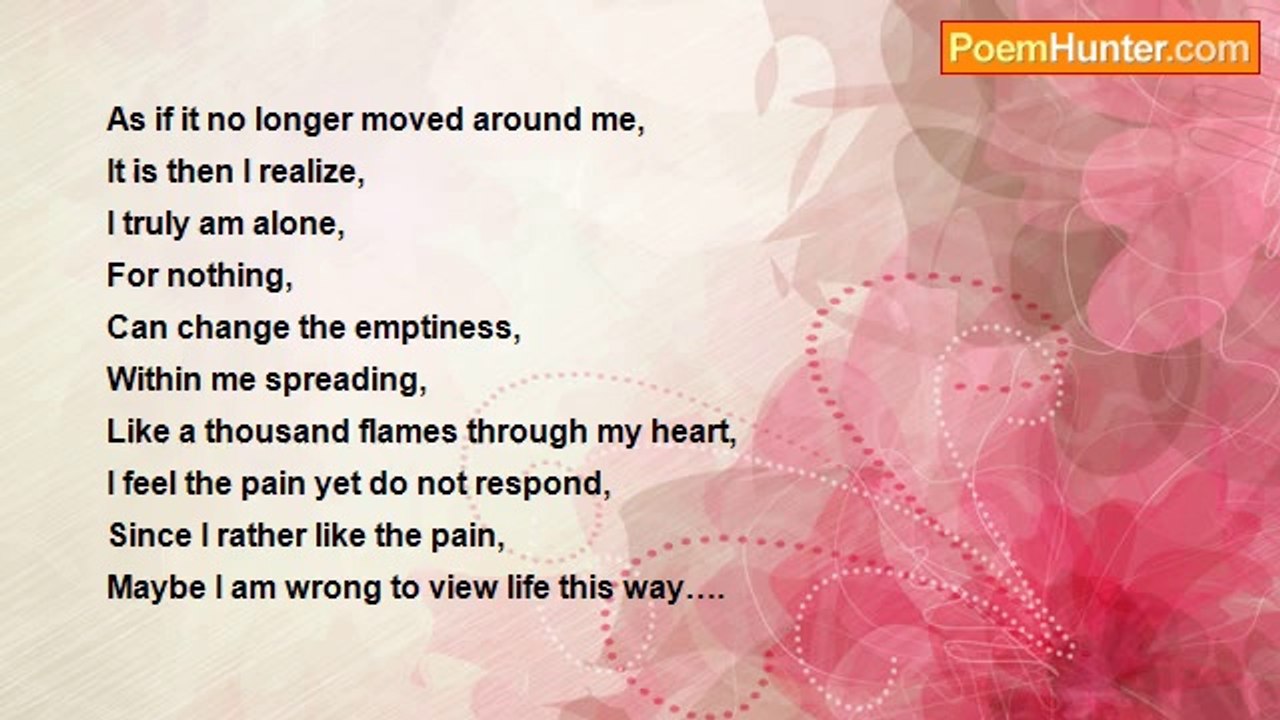 PoemHunter.com

As if it no longer moved around me,
It is then I realize,
I truly am alone,
For nothing,
Can change the emptiness,
Within me spreading,
Like a thousand flames through my heart,
I feel the pain yet do not respond,
Since I rather like the pain,
Maybe I am wrong to view life this way….